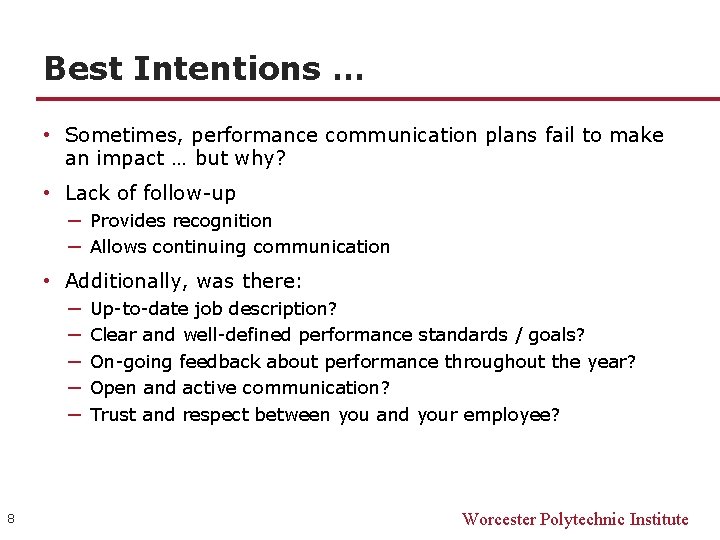 Best Intentions …

• Sometimes, performance communication plans fail to make an impact … but why?

• Lack of follow-up
– Provides recognition
– Allows continuing communication

• Additionally, was there:
– Up-to-date job description?
– Clear and well-defined performance standards / goals?
– On-going feedback about performance throughout the year?
– Open and active communication?
– Trust and respect between you and your employee?

8

Worcester Polytechnic Institute